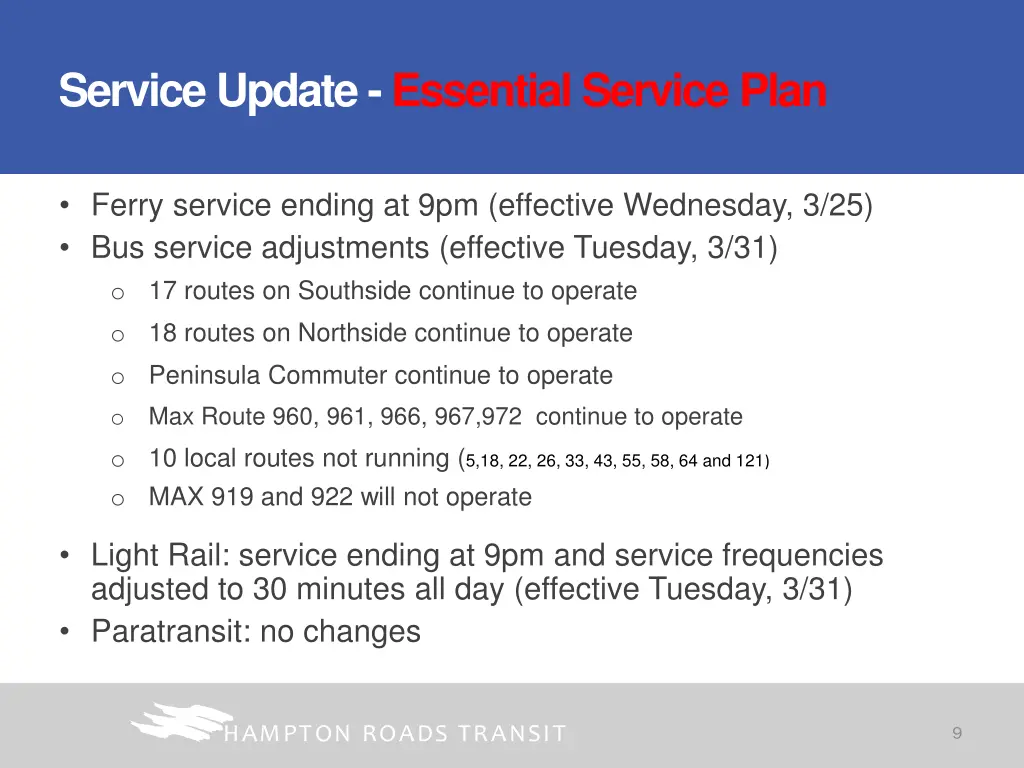 Service Update - Essential Service Plan

• Ferry service ending at 9pm (effective Wednesday, 3/25)
• Bus service adjustments (effective Tuesday, 3/31)
o 17 routes on Southside continue to operate
o 18 routes on Northside continue to operate
o Peninsula Commuter continue to operate
o Max Route 960, 961, 966, 967,972 continue to operate
o 10 local routes not running (5,18, 22, 26, 33, 43, 55, 58, 64 and 121)
o MAX 919 and 922 will not operate

• Light Rail: service ending at 9pm and service frequencies adjusted to 30 minutes all day (effective Tuesday, 3/31)
• Paratransit: no changes

HAMPTON ROADS TRANSIT

9